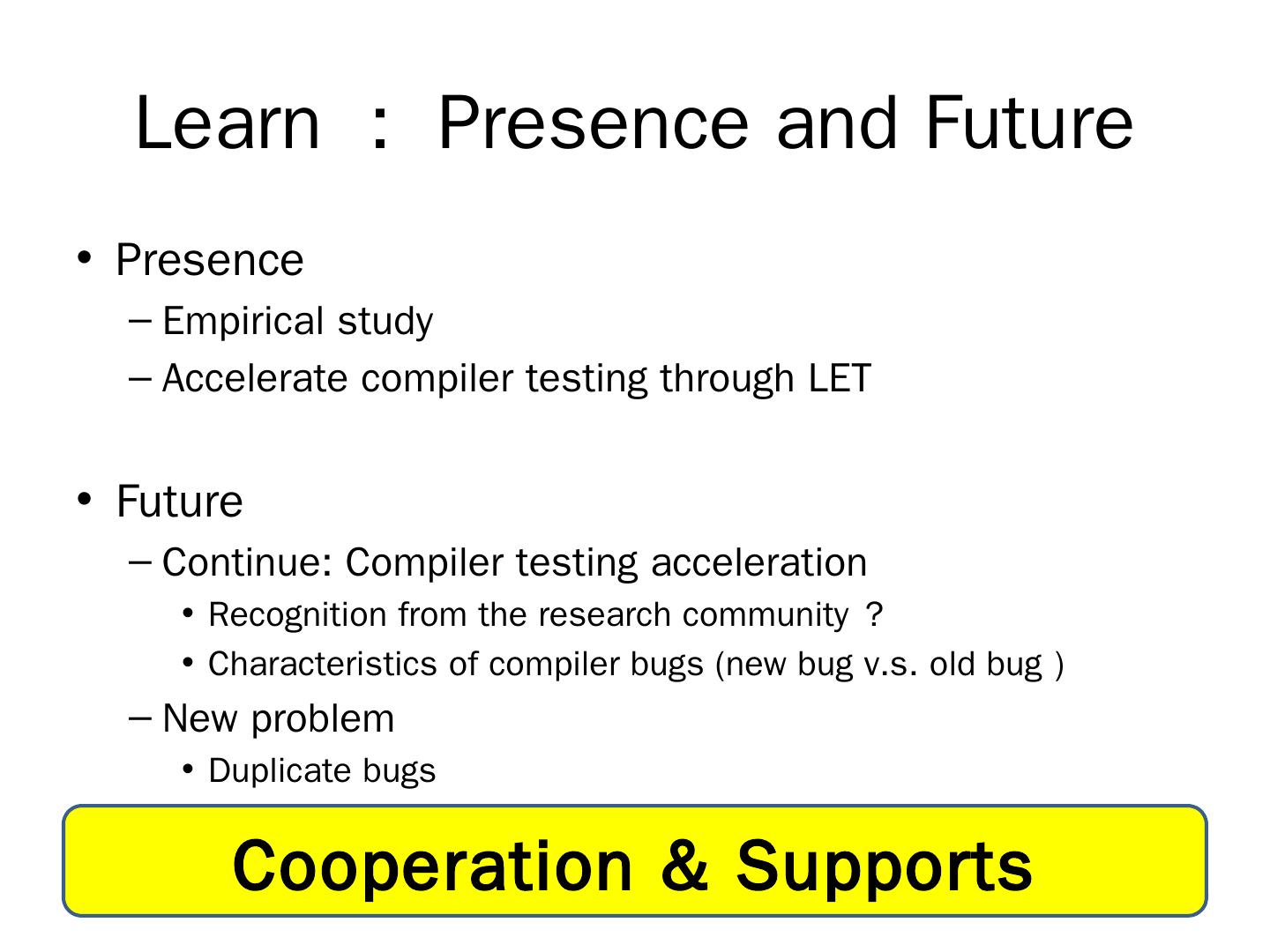 Learn : Presence and Future

• Presence
  – Empirical study
  – Accelerate compiler testing through LET

• Future
  – Continue: Compiler testing acceleration
    • Recognition from the research community ?
    • Characteristics of compiler bugs (new bug v.s. old bug )
  – New problem
    • Duplicate bugs

Cooperation & Supports